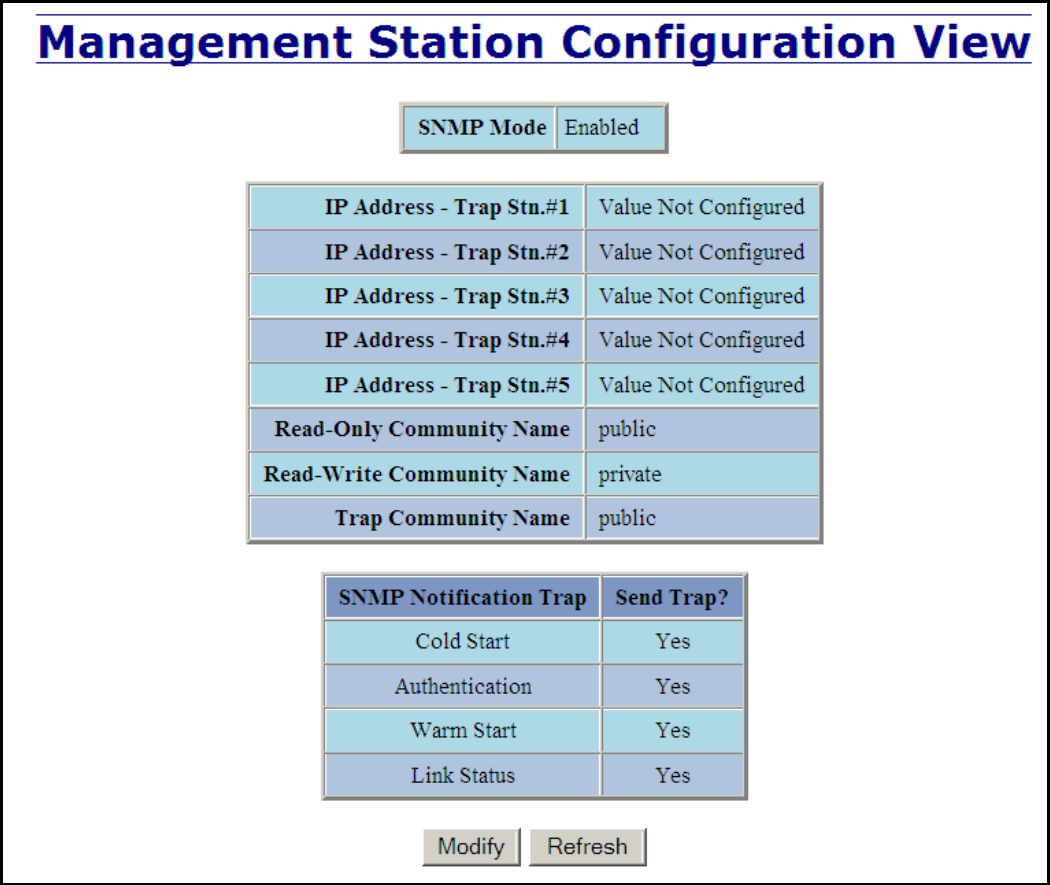 Management Station Configuration View

| SNMP Mode | Enabled |
|---|---|

| IP Address - Trap Stn.#1 | Value Not Configured |
|---|---|
| IP Address - Trap Stn.#2 | Value Not Configured |
| IP Address - Trap Stn.#3 | Value Not Configured |
| IP Address - Trap Stn.#4 | Value Not Configured |
| IP Address - Trap Stn.#5 | Value Not Configured |
| Read-Only Community Name | public |
| Read-Write Community Name | private |
| Trap Community Name | public |

| SNMP Notification Trap | Send Trap? |
|---|---|
| Cold Start | Yes |
| Authentication | Yes |
| Warm Start | Yes |
| Link Status | Yes |

Modify Refresh